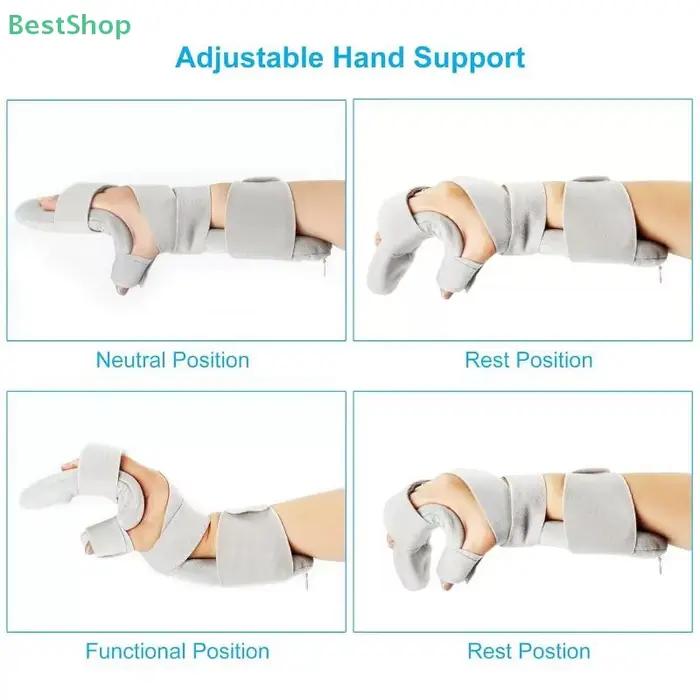 BestShop

Adjustable Hand Support

Neutral Position

Rest Position

Functional Position

Rest Postion